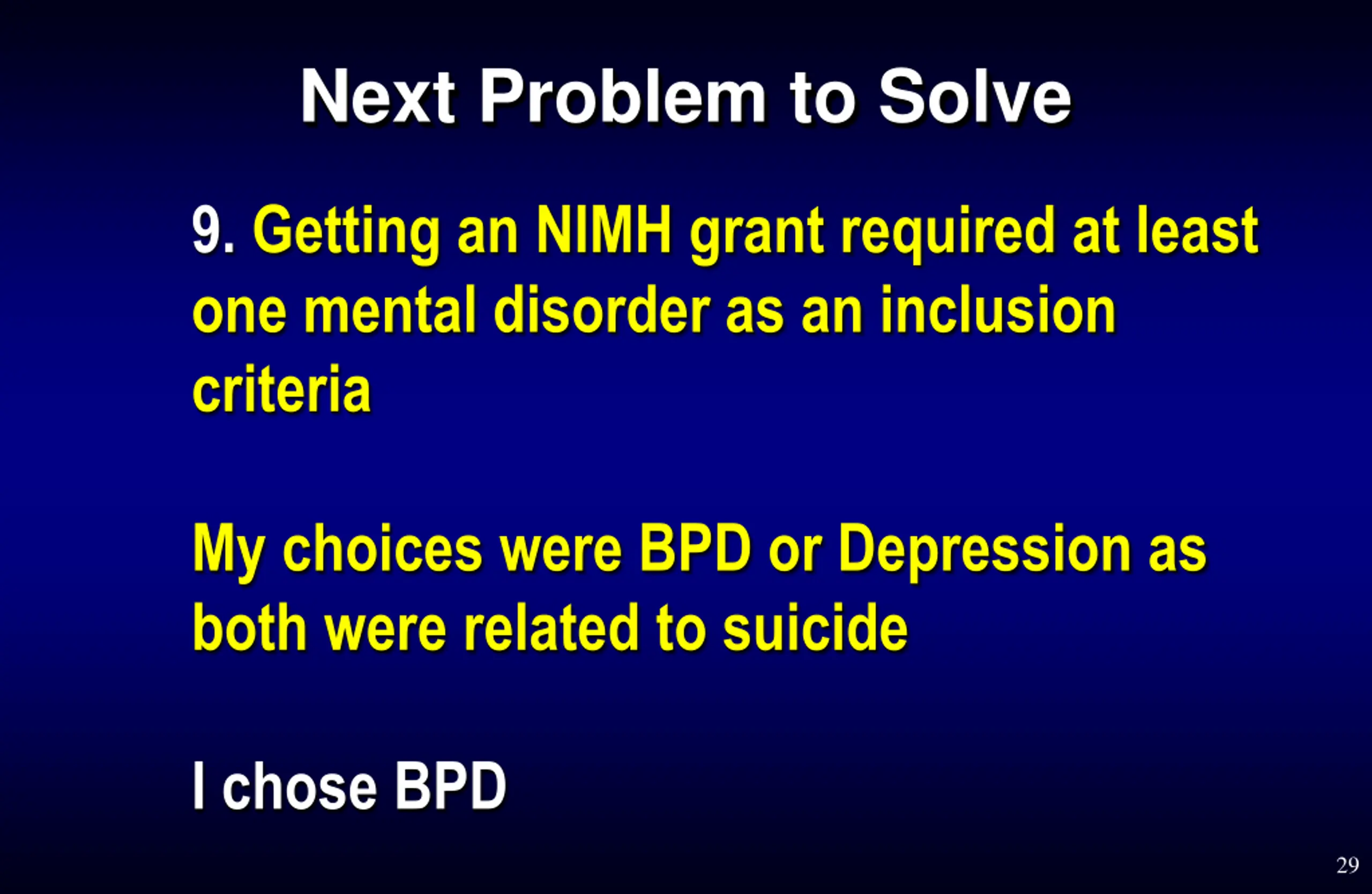 Next Problem to Solve

9. Getting an NIMH grant required at least one mental disorder as an inclusion criteria

My choices were BPD or Depression as both were related to suicide

I chose BPD

29